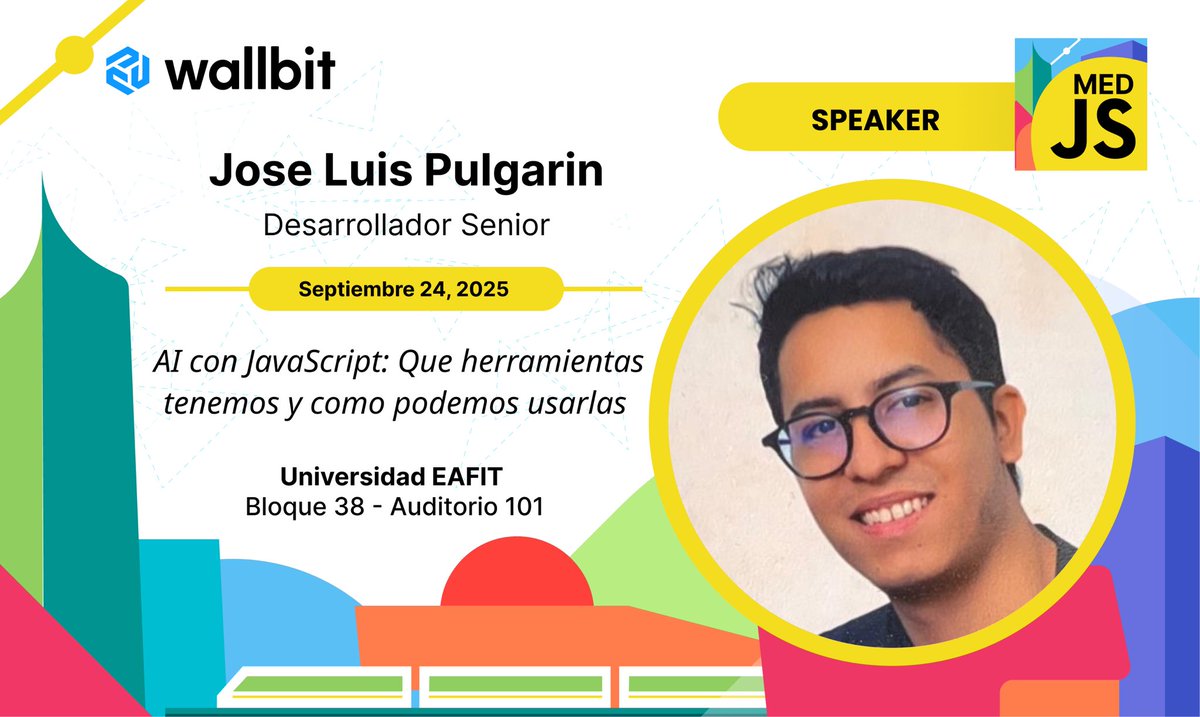 wallbit

SPEAKER

MED JS

Jose Luis Pulgarin

Desarrollador Senior

Septiembre 24, 2025

AI con JavaScript: Que herramientas tenemos y como podemos usarlas

Universidad EAFIT
Bloque 38 - Auditorio 101